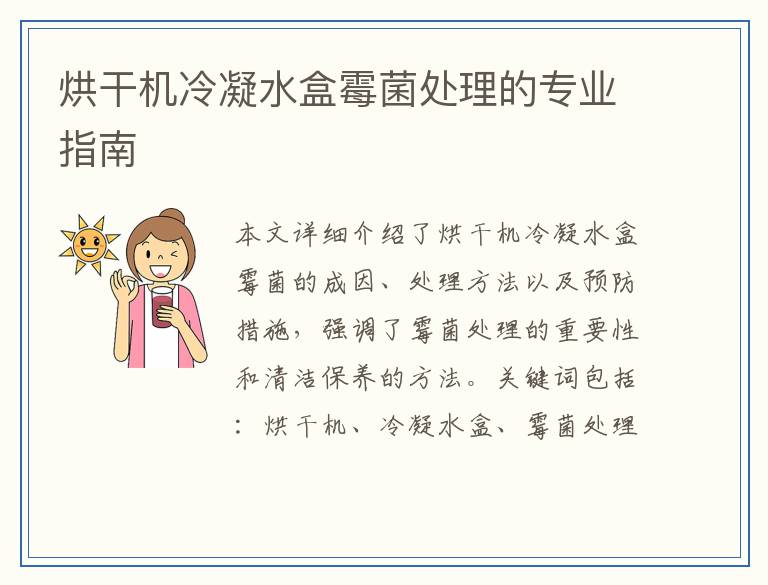 烘干机冷凝水盒霉菌处理的专业指南

本文详细介绍了烘干机冷凝水盒霉菌的成因、处理方法以及预防措施，强调了霉菌处理的重要性和清洁保养的方法。关键词包括：烘干机、冷凝水盒、霉菌处理